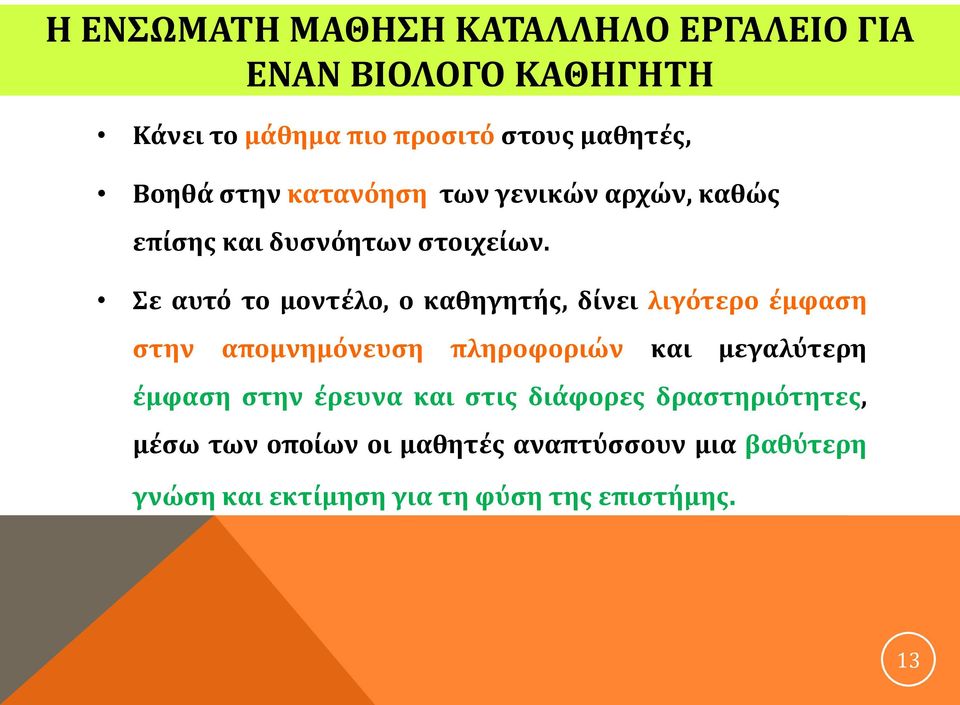 Η ΕΝΣΩΜΑΤΗ ΜΑΘΗΣΗ ΚΑΤΑΛΛΗΛΟ ΕΡΓΑΛΕΙΟ ΓΙΑ ΕΝΑΝ ΒΙΟΛΟΓΟ ΚΑΘΗΓΗΤΗ

• Κάνει το μάθημα πιο προσιτό στους μαθητές,

• Βοηθά στην κατανόηση των γενικών αρχών, καθώς επίσης και δυσνόητων στοιχείων.

• Σε αυτό το μοντέλο, ο καθηγητής, δίνει λιγότερο έμφαση στην απομνημόνευση πληροφοριών και μεγαλύτερη έμφαση στην έρευνα και στις διάφορες δραστηριότητες, μέσω των οποίων οι μαθητές αναπτύσσουν μια βαθύτερη γνώση και εκτίμηση για τη φύση της επιστήμης.

13